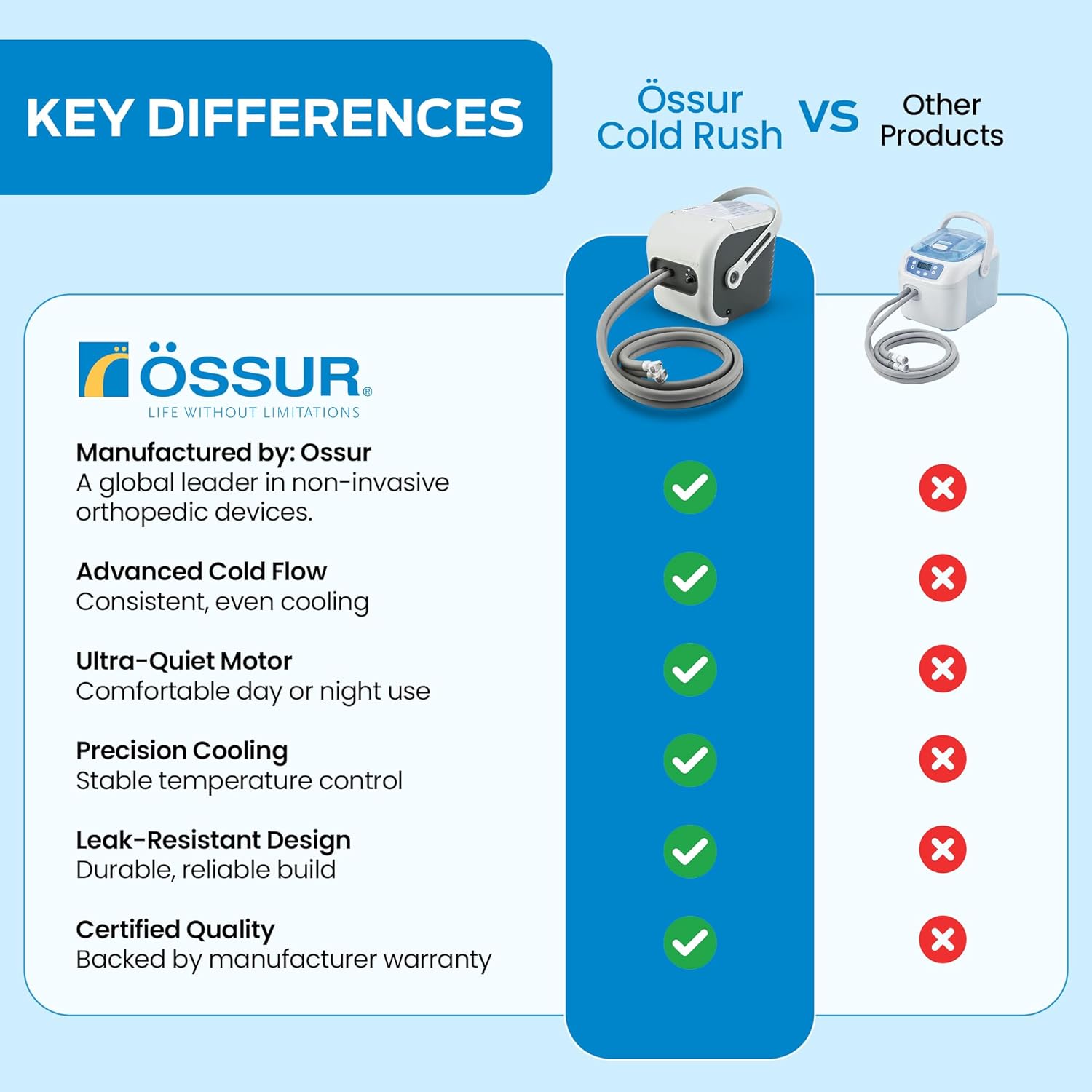 KEY DIFFERENCES

Össur Cold Rush VS Other Products

ÖSSUR®
LIFE WITHOUT LIMITATIONS

Manufactured by: Ossur
A global leader in non-invasive orthopedic devices.

Advanced Cold Flow
Consistent, even cooling

Ultra-Quiet Motor
Comfortable day or night use

Precision Cooling
Stable temperature control

Leak-Resistant Design
Durable, reliable build

Certified Quality
Backed by manufacturer warranty